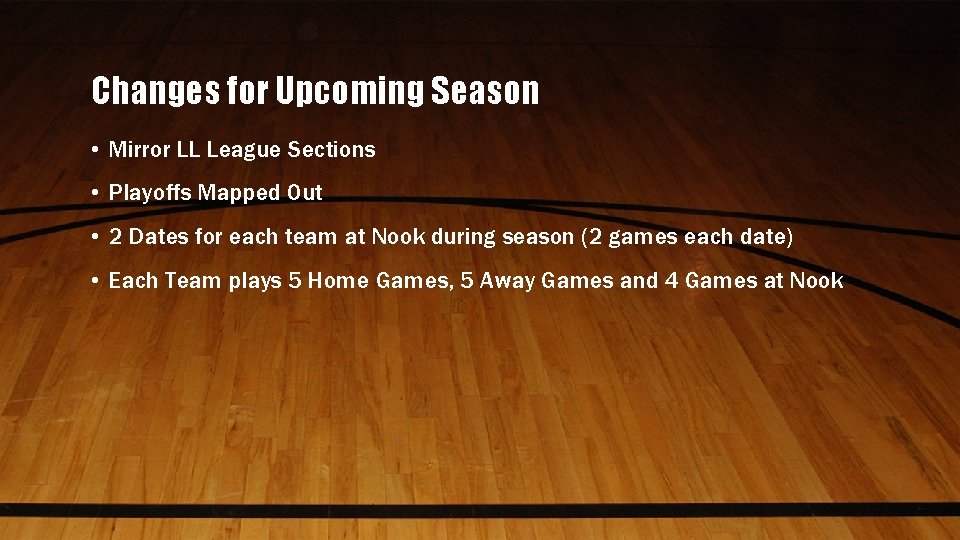 Changes for Upcoming Season

• Mirror LL League Sections

• Playoffs Mapped Out

• 2 Dates for each team at Nook during season (2 games each date)

• Each Team plays 5 Home Games, 5 Away Games and 4 Games at Nook